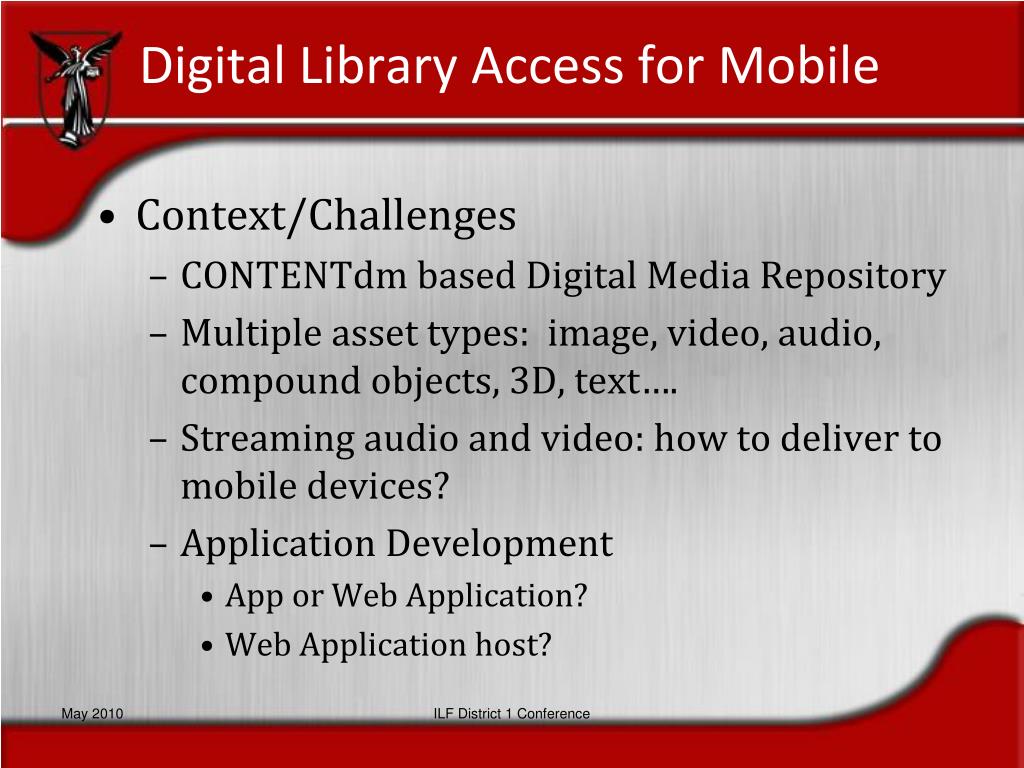 Digital Library Access for Mobile

• Context/Challenges
– CONTENTdm based Digital Media Repository
– Multiple asset types: image, video, audio, compound objects, 3D, text….
– Streaming audio and video: how to deliver to mobile devices?
– Application Development
• App or Web Application?
• Web Application host?

May 2010

ILF District 1 Conference